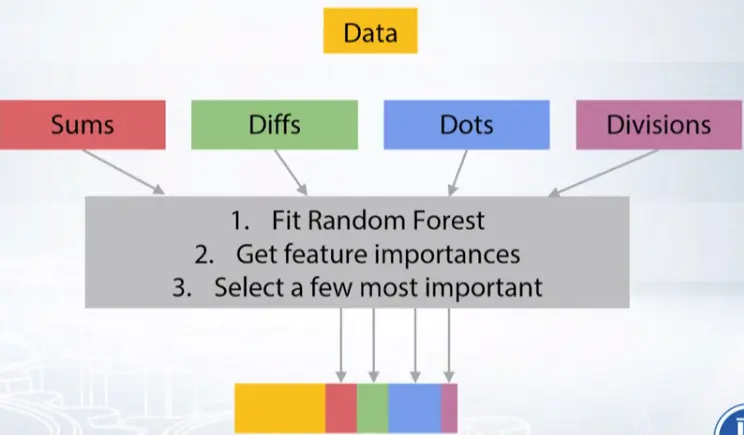 Data

Sums

Diffs

Dots

Divisions

1. Fit Random Forest
2. Get feature importances
3. Select a few most important